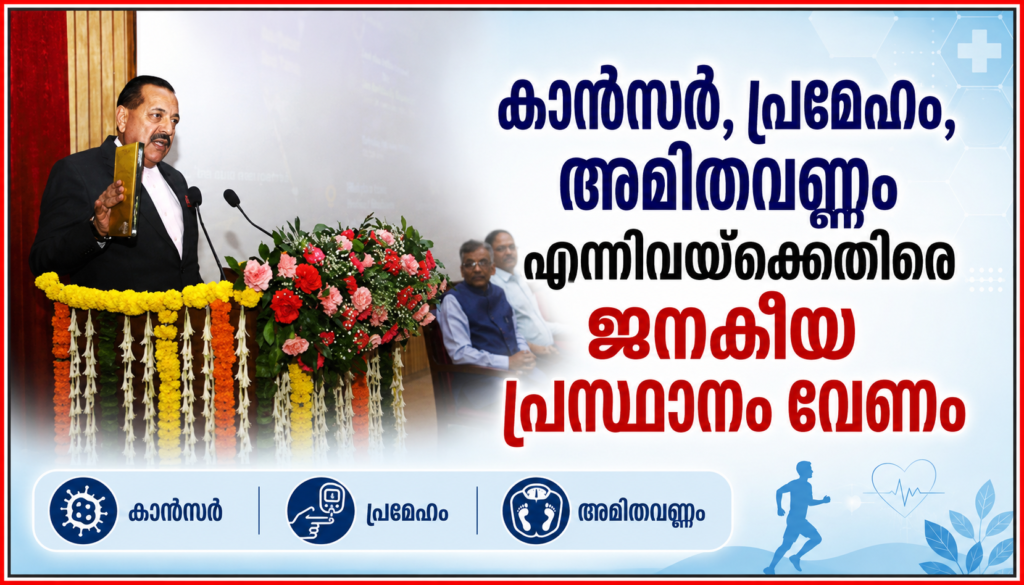 കാൻസർ, പ്രമേഹം, അമിതവണ്ണം എന്നിവയ്ക്കെതിരെ ജനകീയ പ്രസ്ഥാനം വേണം

കാൻസർ | പ്രമേഹം | അമിതവണ്ണം